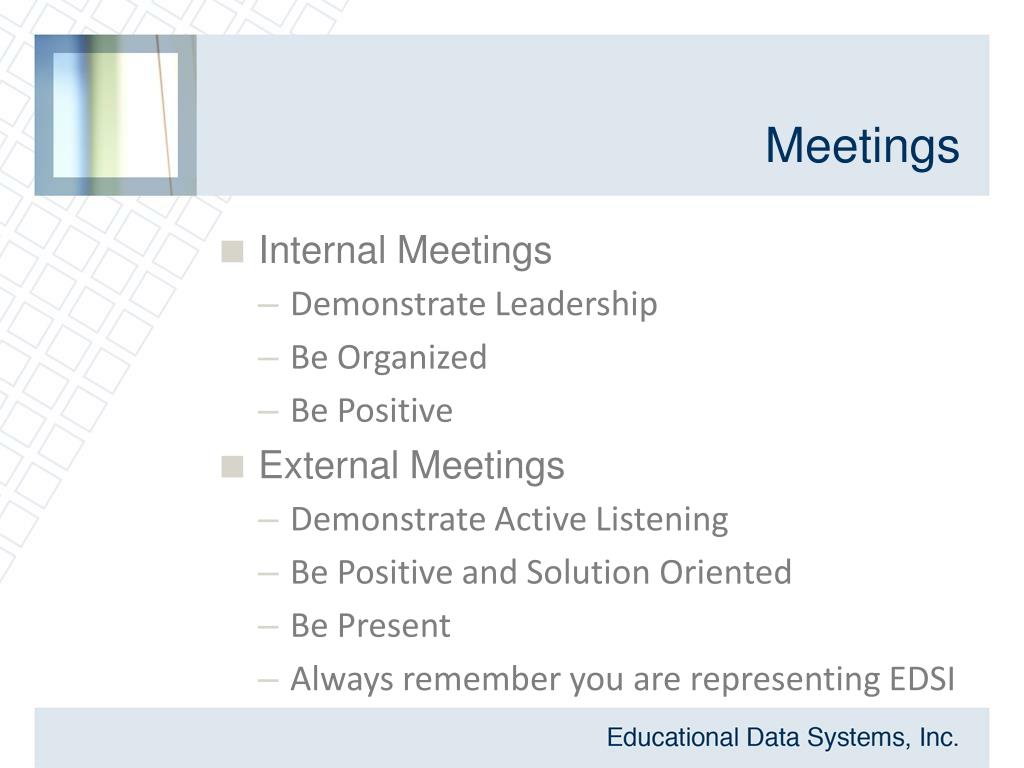 Meetings

■ Internal Meetings
– Demonstrate Leadership
– Be Organized
– Be Positive
■ External Meetings
– Demonstrate Active Listening
– Be Positive and Solution Oriented
– Be Present
– Always remember you are representing EDSI

Educational Data Systems, Inc.